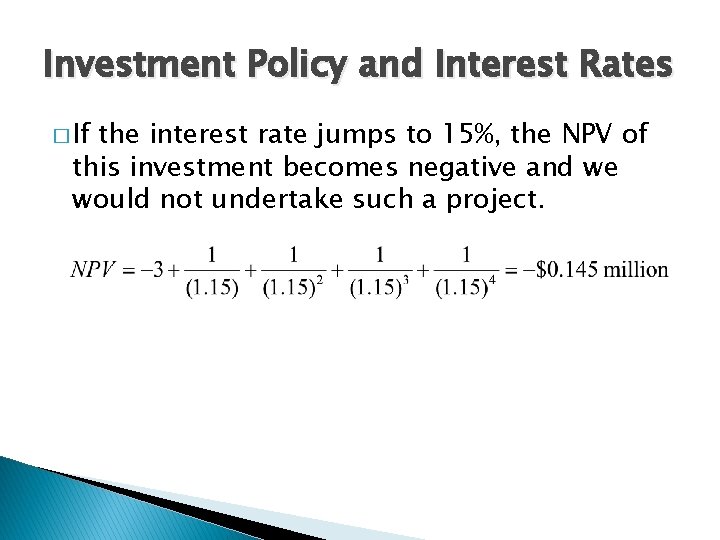 Investment Policy and Interest Rates

□ If the interest rate jumps to 15%, the NPV of this investment becomes negative and we would not undertake such a project.

$NPV = -3 + \frac{1}{(1.15)} + \frac{1}{(1.15)^2} + \frac{1}{(1.15)^3} + \frac{1}{(1.15)^4} = -\$0.145 \text{ million}$